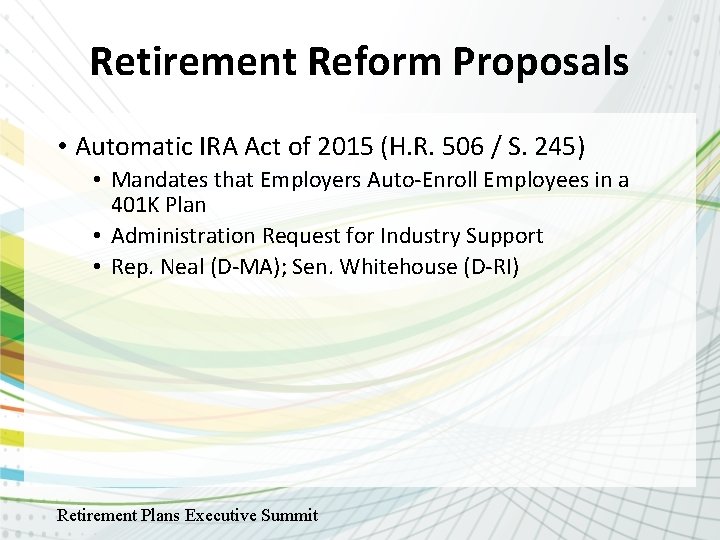 Retirement Reform Proposals

• Automatic IRA Act of 2015 (H.R. 506 / S. 245)
  • Mandates that Employers Auto-Enroll Employees in a 401K Plan
  • Administration Request for Industry Support
  • Rep. Neal (D-MA); Sen. Whitehouse (D-RI)

Retirement Plans Executive Summit